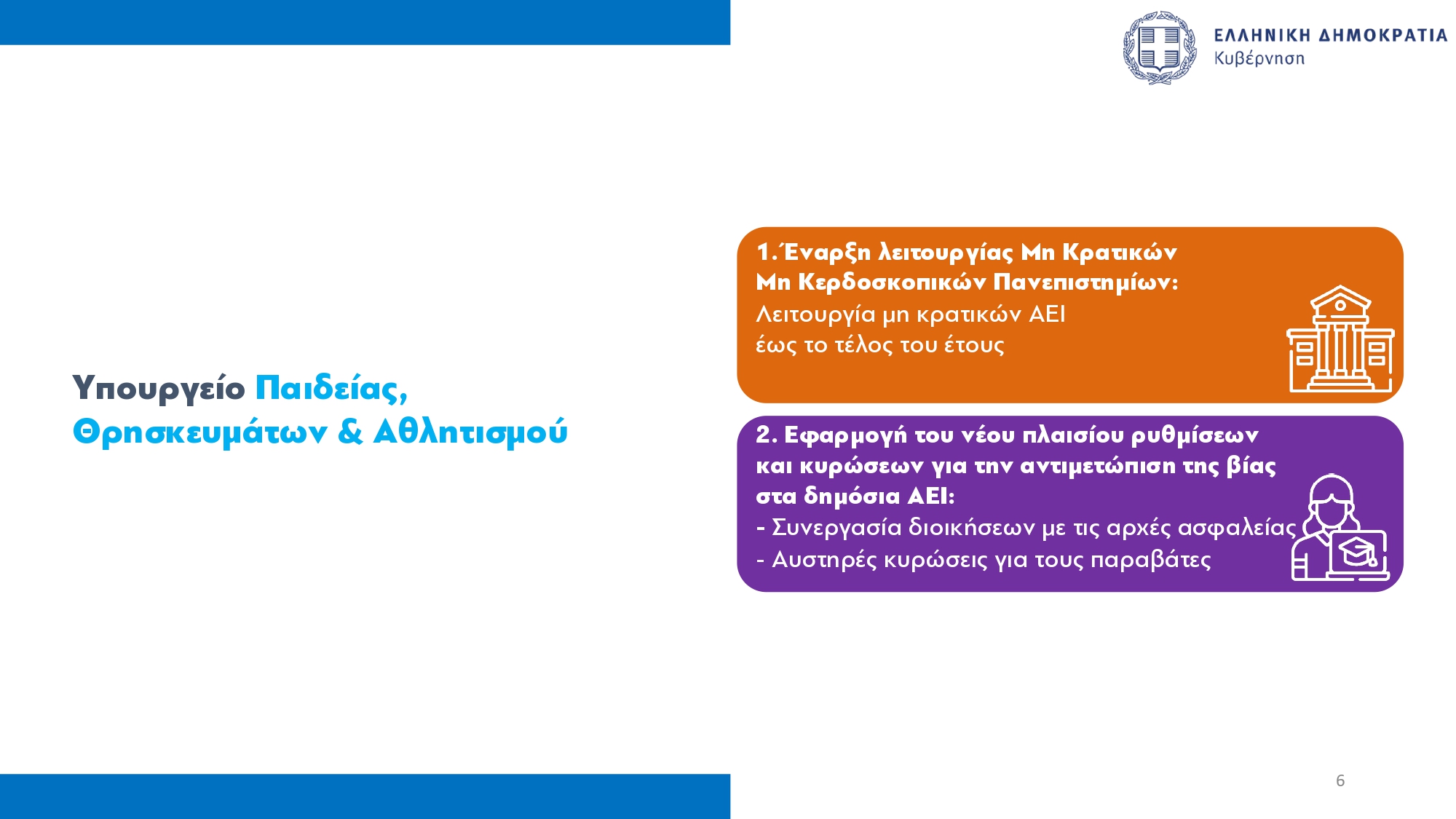 ΕΛΛΗΝΙΚΗ ΔΗΜΟΚΡΑΤΙΑ
Κυβέρνηση

Υπουργείο Παιδείας, Θρησκευμάτων & Αθλητισμού

1. Έναρξη λειτουργίας Μη Κρατικών Μη Κερδοσκοπικών Πανεπιστημίων:
Λειτουργία μη κρατικών ΑΕΙ
έως το τέλος του έτους

2. Εφαρμογή του νέου πλαισίου ρυθμίσεων και κυρώσεων για την αντιμετώπιση της βίας στα δημόσια ΑΕΙ:
- Συνεργασία διοικήσεων με τις αρχές ασφαλείας
- Αυστηρές κυρώσεις για τους παραβάτες

6